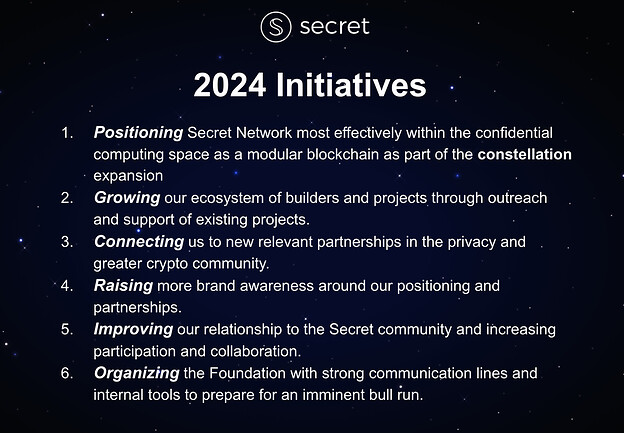 secret

2024 Initiatives

1. Positioning Secret Network most effectively within the confidential computing space as a modular blockchain as part of the constellation expansion
2. Growing our ecosystem of builders and projects through outreach and support of existing projects.
3. Connecting us to new relevant partnerships in the privacy and greater crypto community.
4. Raising more brand awareness around our positioning and partnerships.
5. Improving our relationship to the Secret community and increasing participation and collaboration.
6. Organizing the Foundation with strong communication lines and internal tools to prepare for an imminent bull run.